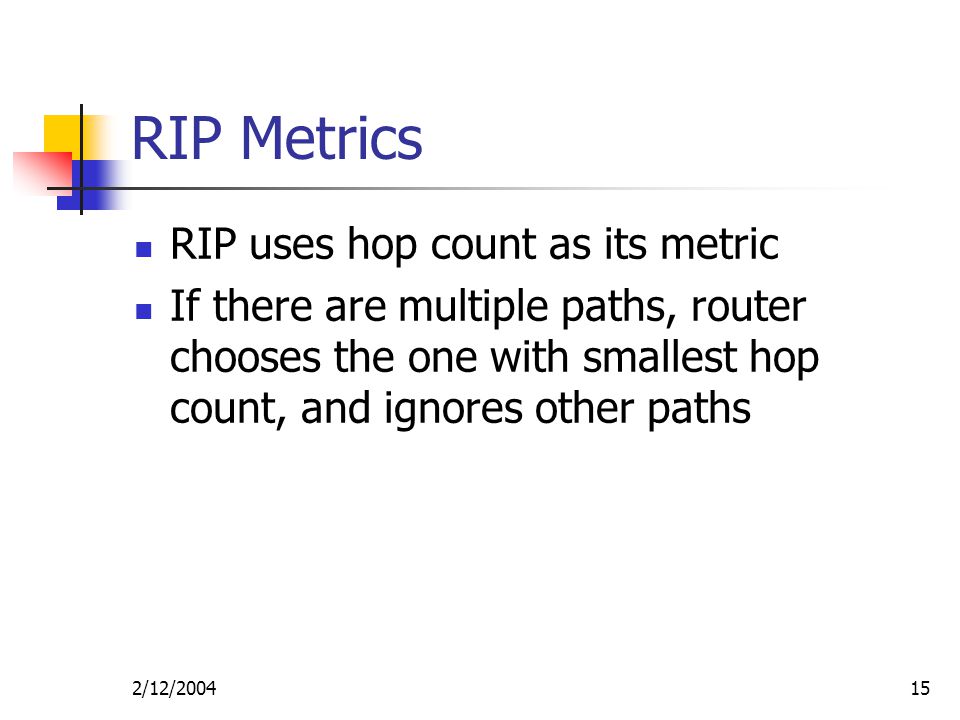 RIP Metrics

- RIP uses hop count as its metric
- If there are multiple paths, router chooses the one with smallest hop count, and ignores other paths

2/12/2004

15